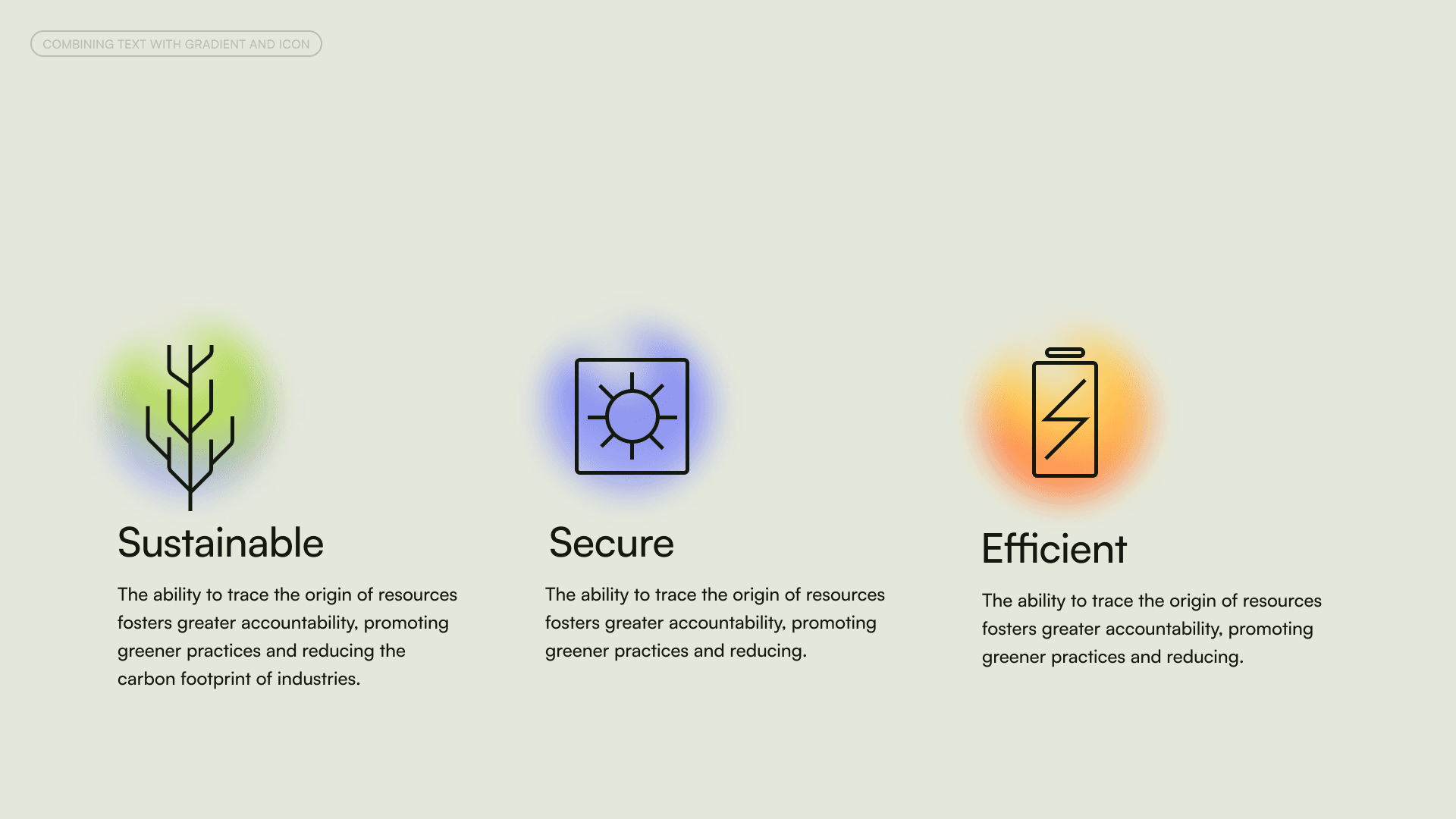 COMBINING TEXT WITH GRADIENT AND ICON

Sustainable

The ability to trace the origin of resources fosters greater accountability, promoting greener practices and reducing the carbon footprint of industries.

Secure

The ability to trace the origin of resources fosters greater accountability, promoting greener practices and reducing.

Efficient

The ability to trace the origin of resources fosters greater accountability, promoting greener practices and reducing.